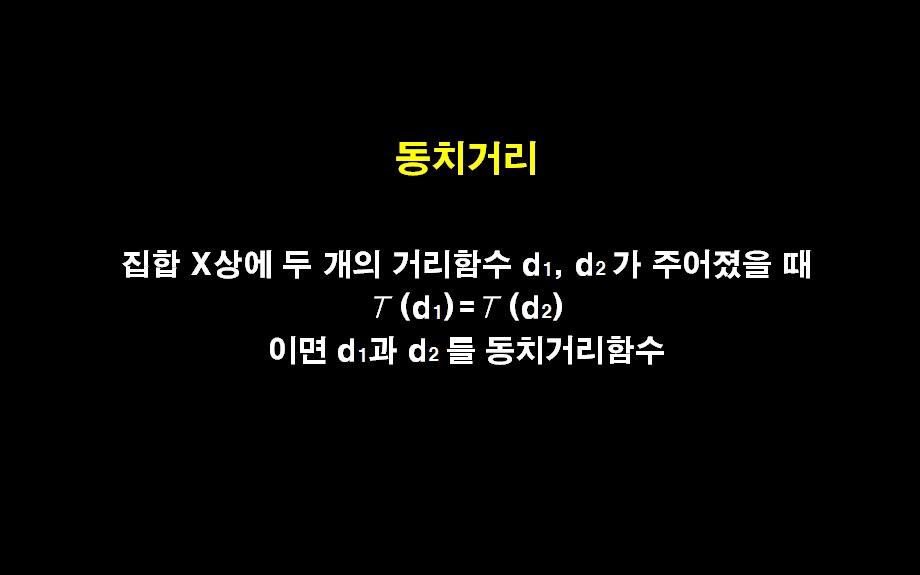 동치거리

집합 X상에 두 개의 거리함수 $d_1$, $d_2$ 가 주어졌을 때
$\mathcal{T}(d_1) = \mathcal{T}(d_2)$
이면 $d_1$과 $d_2$ 를 동치거리함수